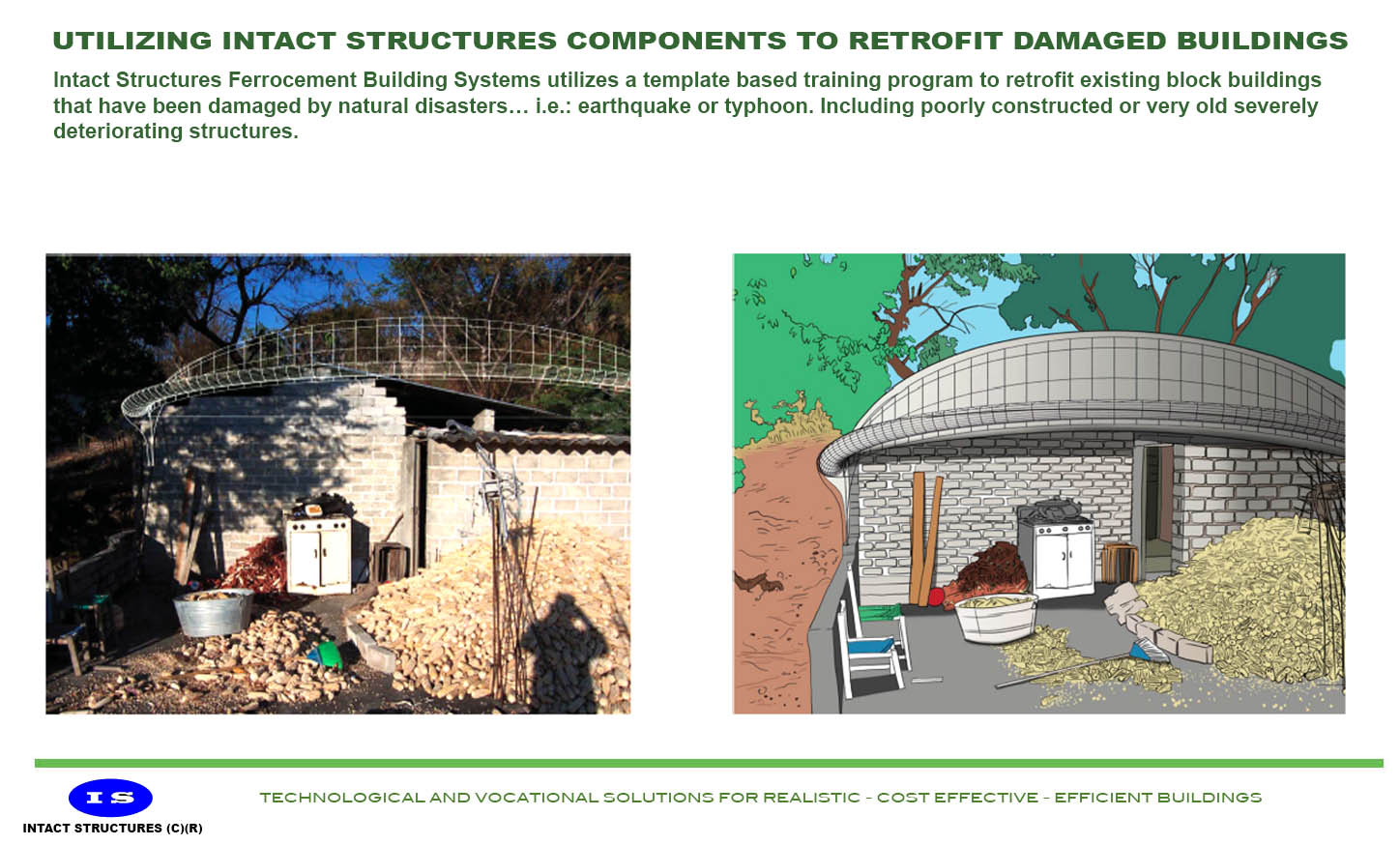 UTILIZING INTACT STRUCTURES COMPONENTS TO RETROFIT DAMAGED BUILDINGS

Intact Structures Ferrocement Building Systems utilizes a template based training program to retrofit existing block buildings that have been damaged by natural disasters… i.e.: earthquake or typhoon. Including poorly constructed or very old severely deteriorating structures.

IS

INTACT STRUCTURES (C)(R)

TECHNOLOGICAL AND VOCATIONAL SOLUTIONS FOR REALISTIC - COST EFFECTIVE - EFFICIENT BUILDINGS